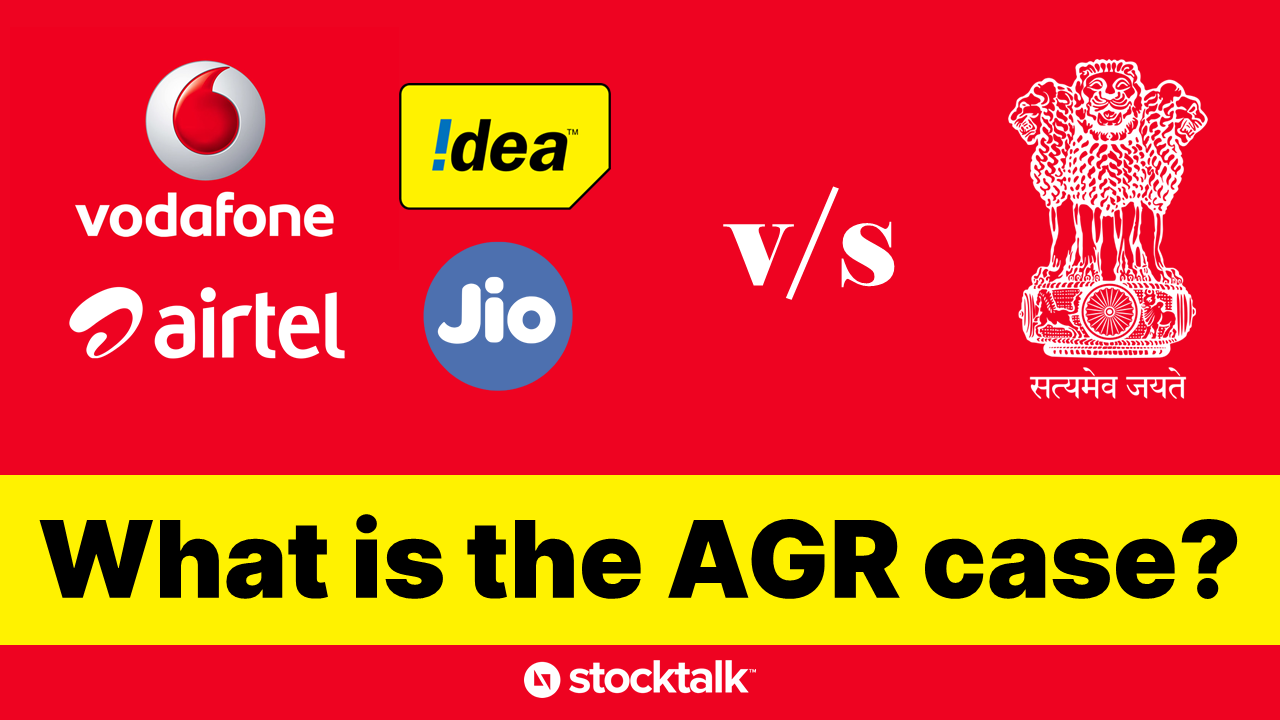 vodafone

!dea™

airtel

Jio

v/s

सत्यमेव जयते

What is the AGR case?

stocktalk™